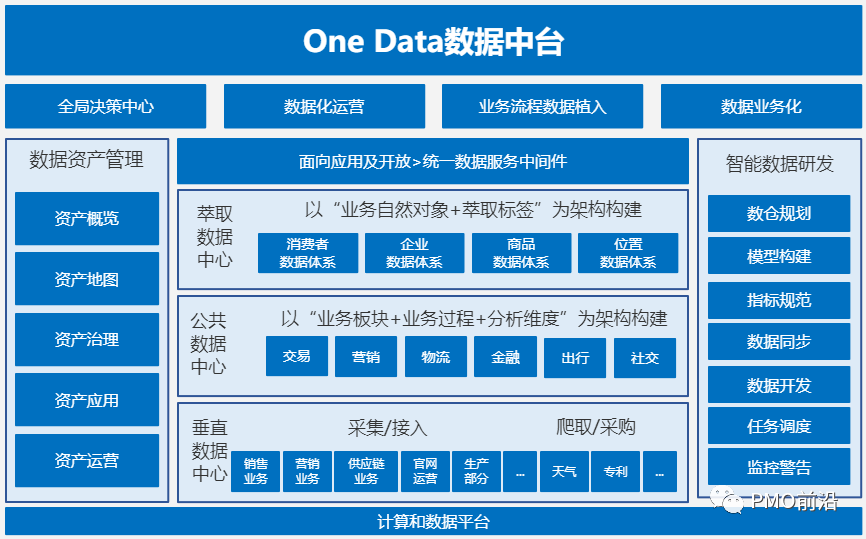 One Data数据中台

全局决策中心

数据化运营

业务流程数据植入

数据业务化

数据资产管理

资产概览

资产地图

资产治理

资产应用

资产运营

面向应用及开放>统一数据服务中间件

萃取数据中心

以“业务自然对象+萃取标签”为架构构建

消费者数据体系

企业数据体系

商品数据体系

位置数据体系

公共数据中心

以“业务板块+业务过程+分析维度”为架构构建

交易

营销

物流

金融

出行

社交

垂直数据中心

采集/接入

爬取/采购

销售业务

营销业务

供应链业务

官网运营

生产部分

...

天气

专利

...

智能数据研发

数仓规划

模型构建

指标规范

数据同步

数据开发

任务调度

监控警告

PMO前沿

计算和数据平台